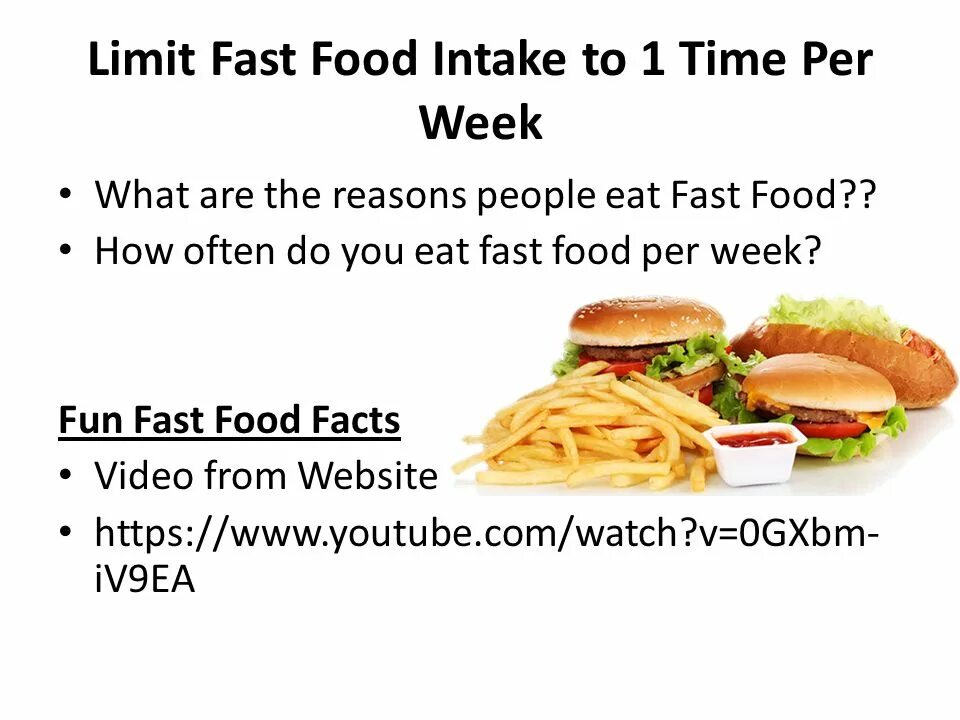 Limit Fast Food Intake to 1 Time Per Week

• What are the reasons people eat Fast Food??
• How often do you eat fast food per week?

Fun Fast Food Facts
• Video from Website
• https://www.youtube.com/watch?v=0GXbm-iV9EA